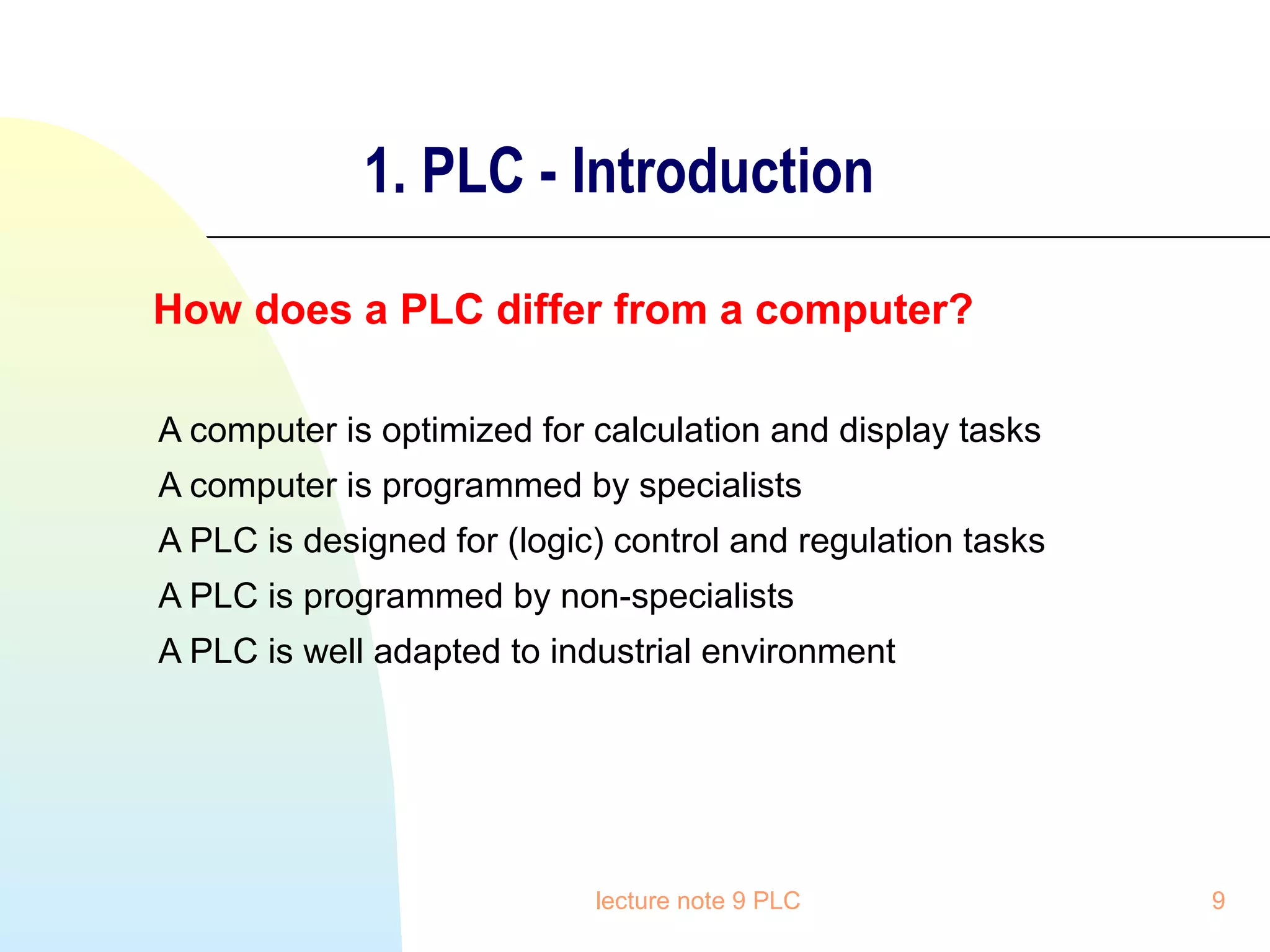 1. PLC - Introduction

How does a PLC differ from a computer?

A computer is optimized for calculation and display tasks

A computer is programmed by specialists

A PLC is designed for (logic) control and regulation tasks

A PLC is programmed by non-specialists

A PLC is well adapted to industrial environment

lecture note 9 PLC

9